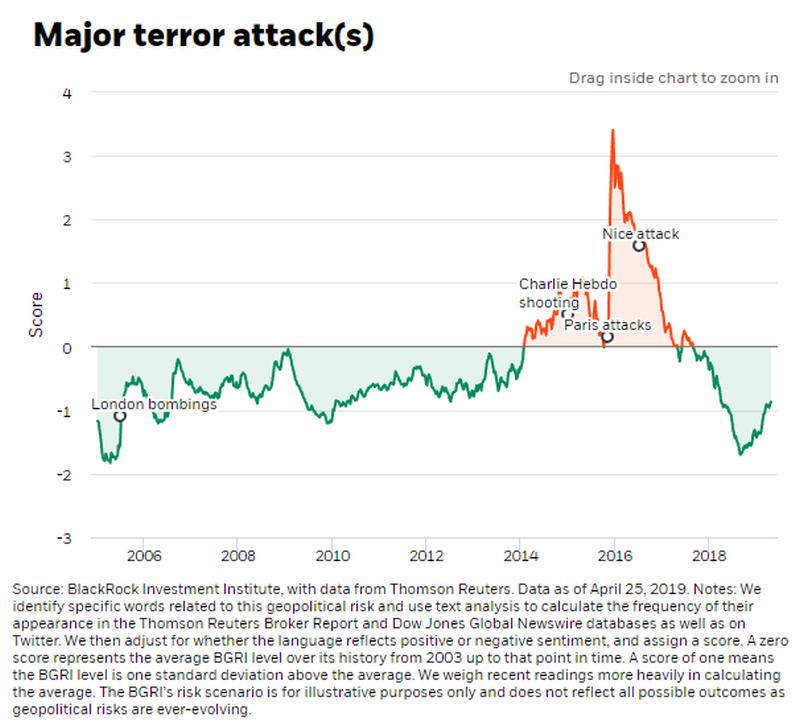 Major terror attack(s)

Drag inside chart to zoom in

4
3
2
1
0
-1
-2
-3

Score

Nice attack
Charlie Hebdo shooting
Paris attacks
London bombings

2006
2008
2010
2012
2014
2016
2018

Source: BlackRock Investment Institute, with data from Thomson Reuters. Data as of April 25, 2019. Notes: We identify specific words related to this geopolitical risk and use text analysis to calculate the frequency of their appearance in the Thomson Reuters Broker Report and Dow Jones Global Newswire databases as well as on Twitter. We then adjust for whether the language reflects positive or negative sentiment, and assign a score. A zero score represents the average BGRI level over its history from 2003 up to that point in time. A score of one means the BGRI level is one standard deviation above the average. We weigh recent readings more heavily in calculating the average. The BGRI's risk scenario is for illustrative purposes only and does not reflect all possible outcomes as geopolitical risks are ever-evolving.